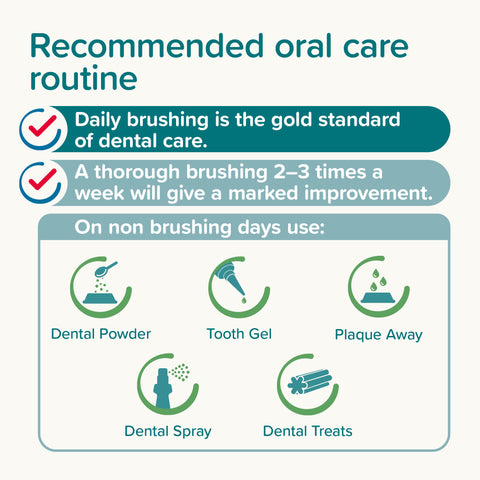 Recommended oral care routine

Daily brushing is the gold standard of dental care.

A thorough brushing 2–3 times a week will give a marked improvement.

On non brushing days use:

Dental Powder

Tooth Gel

Plaque Away

Dental Spray

Dental Treats